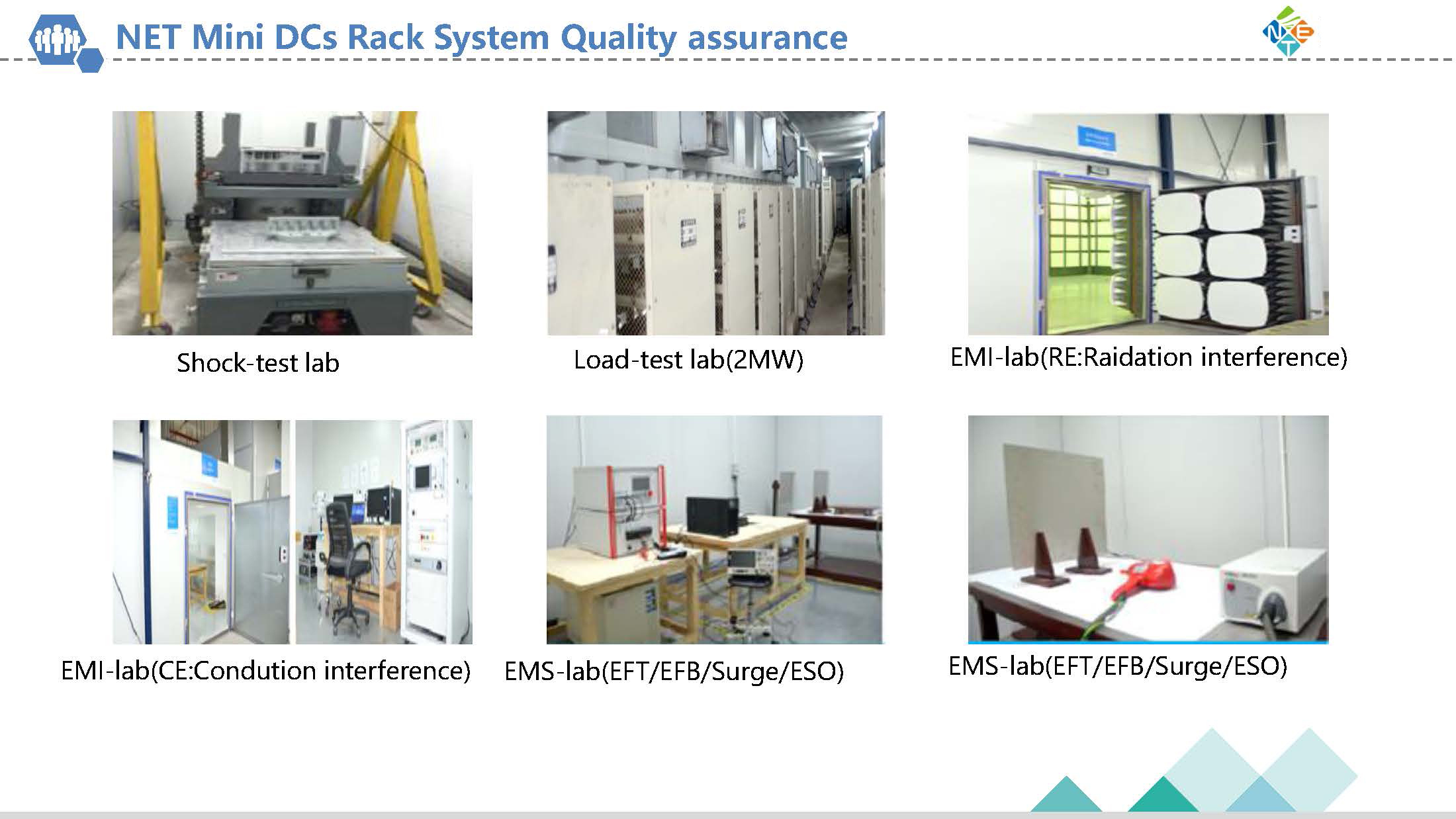 NET Mini DCs Rack System Quality assurance

NET

Shock-test lab

Load-test lab(2MW)

EMI-lab(RE:Raidation interference)

EMI-lab(CE:Condution interference)

EMS-lab(EFT/EFB/Surge/ESO)

EMS-lab(EFT/EFB/Surge/ESO)